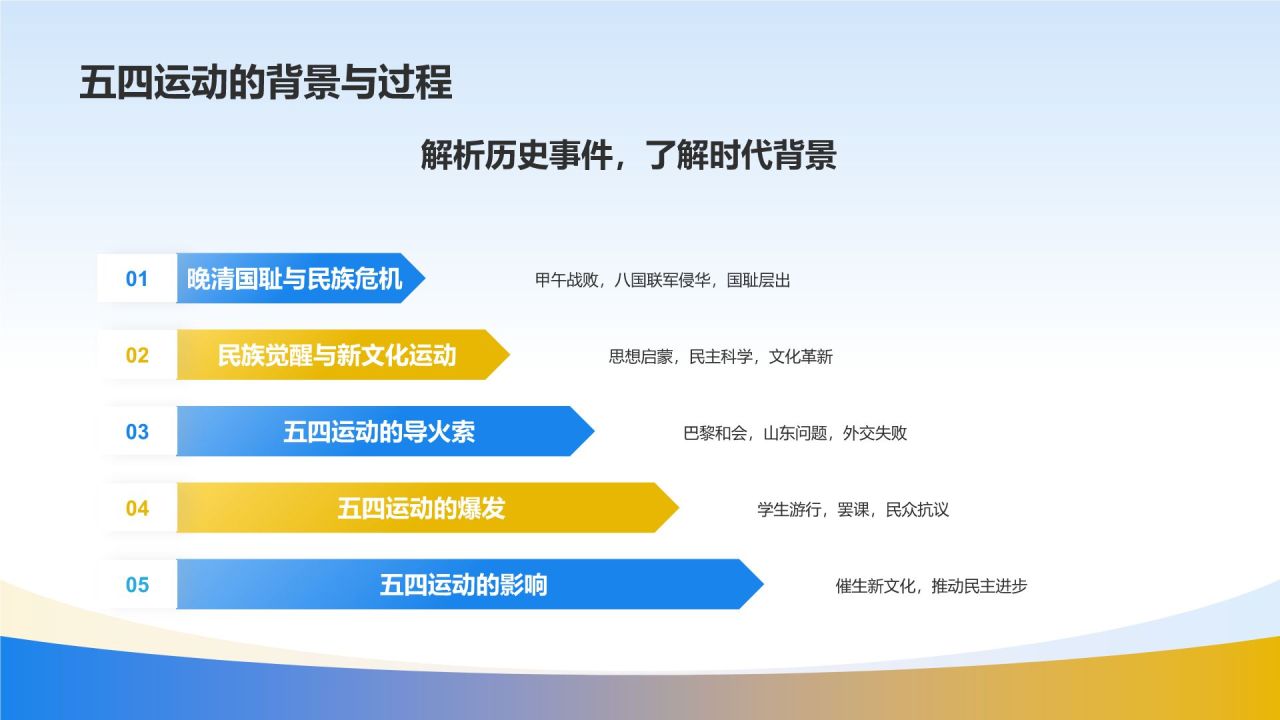 五四运动的背景与过程

解析历史事件，了解时代背景

01 晚清国耻与民族危机 甲午战败，八国联军侵华，国耻层出

02 民族觉醒与新文化运动 思想启蒙，民主科学，文化革新

03 五四运动的导火索 巴黎和会，山东问题，外交失败

04 五四运动的爆发 学生游行，罢课，民众抗议

05 五四运动的影响 催生新文化，推动民主进步